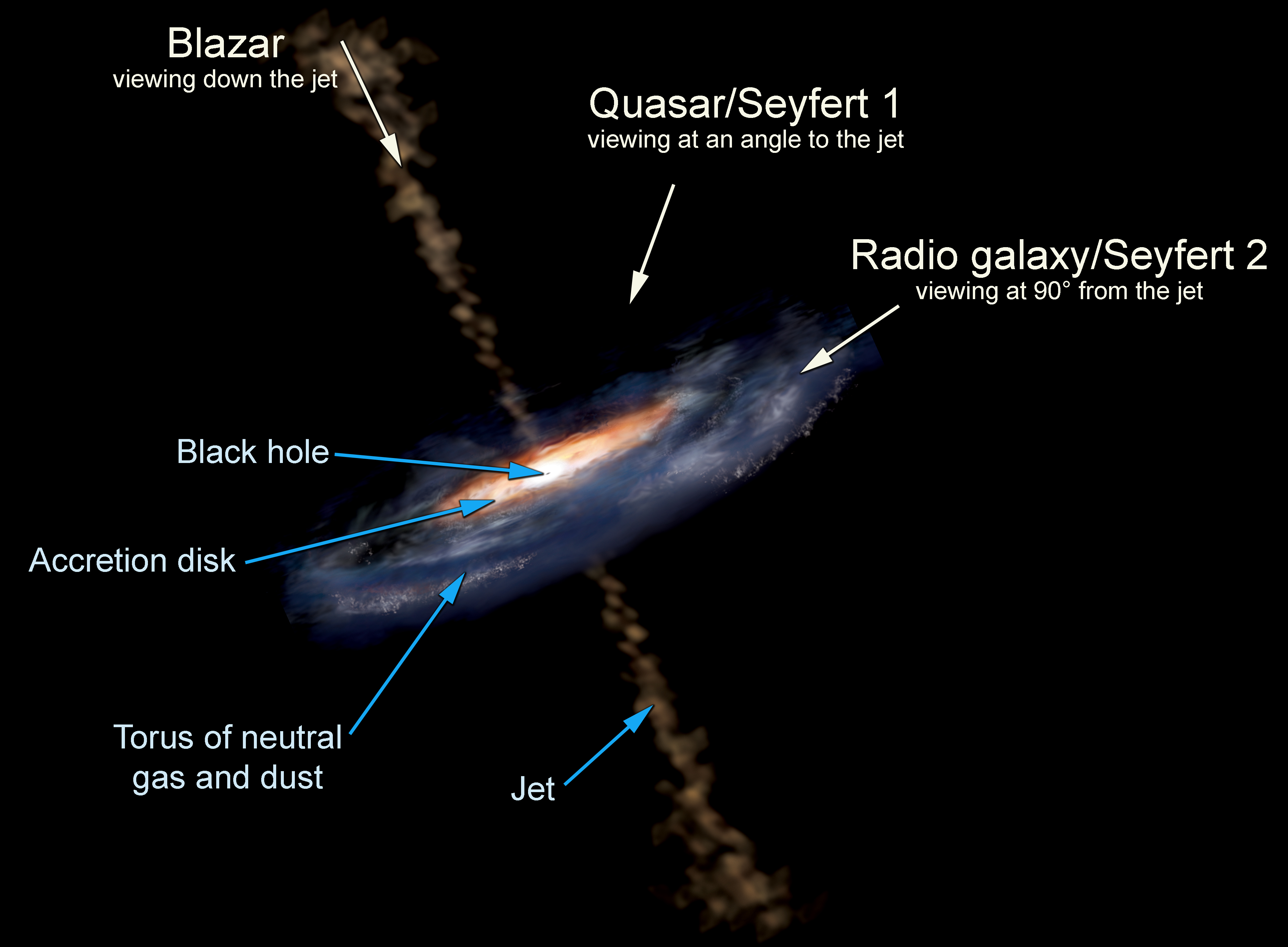 Blazar
viewing down the jet

Quasar/Seyfert 1
viewing at an angle to the jet

Radio galaxy/Seyfert 2
viewing at 90° from the jet

Black hole

Accretion disk

Torus of neutral gas and dust

Jet